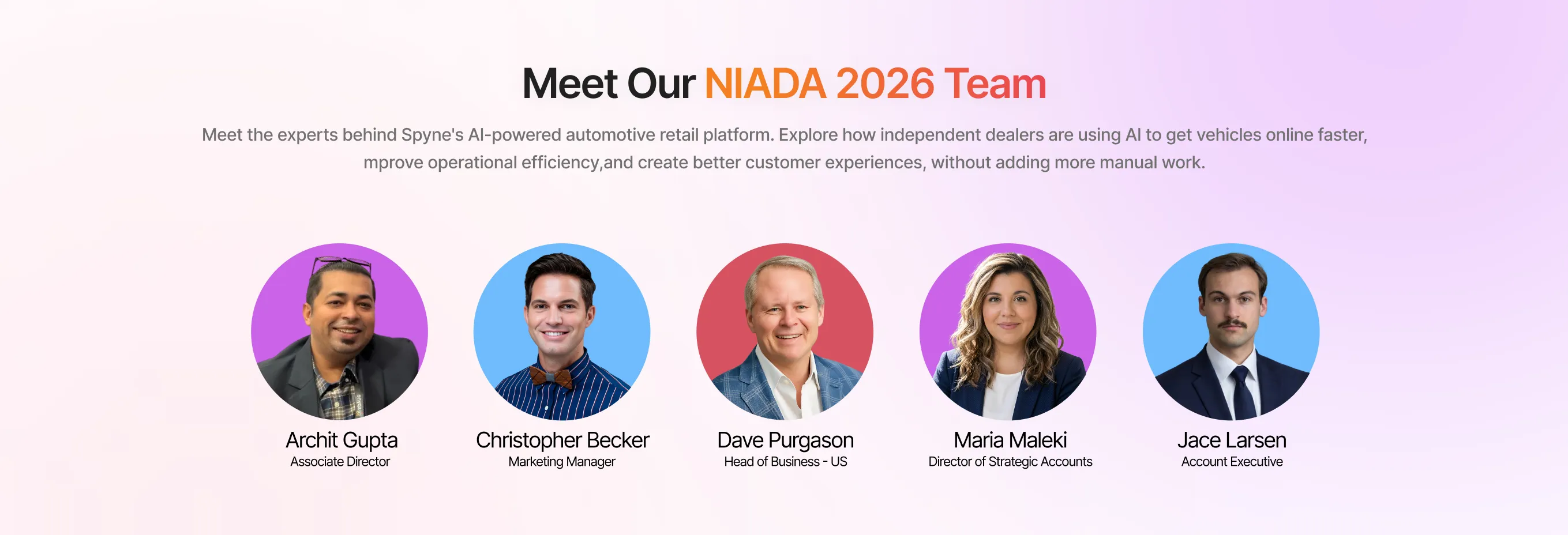 Meet Our NIADA 2026 Team

Meet the experts behind Spyne's AI-powered automotive retail platform. Explore how independent dealers are using AI to get vehicles online faster, mprove operational efficiency,and create better customer experiences, without adding more manual work.

Archit Gupta
Associate Director

Christopher Becker
Marketing Manager

Dave Purgason
Head of Business - US

Maria Maleki
Director of Strategic Accounts

Jace Larsen
Account Executive